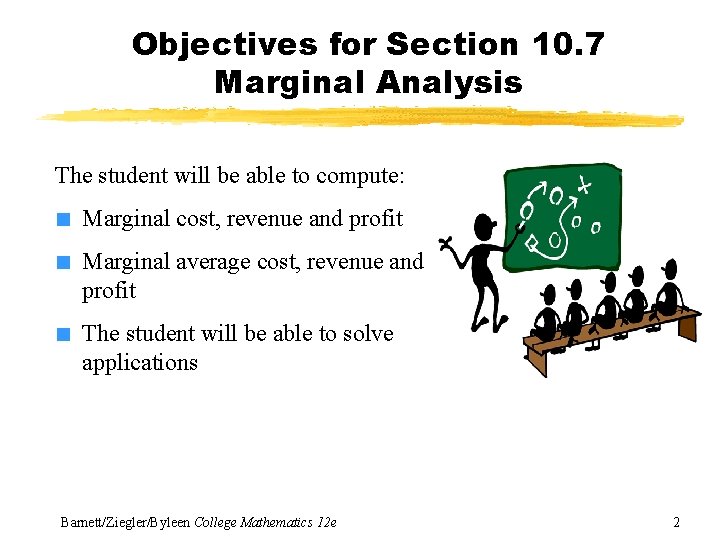 Objectives for Section 10.7
Marginal Analysis

The student will be able to compute:

Marginal cost, revenue and profit

Marginal average cost, revenue and profit

The student will be able to solve applications

Barnett/Ziegler/Byleen College Mathematics 12e

2